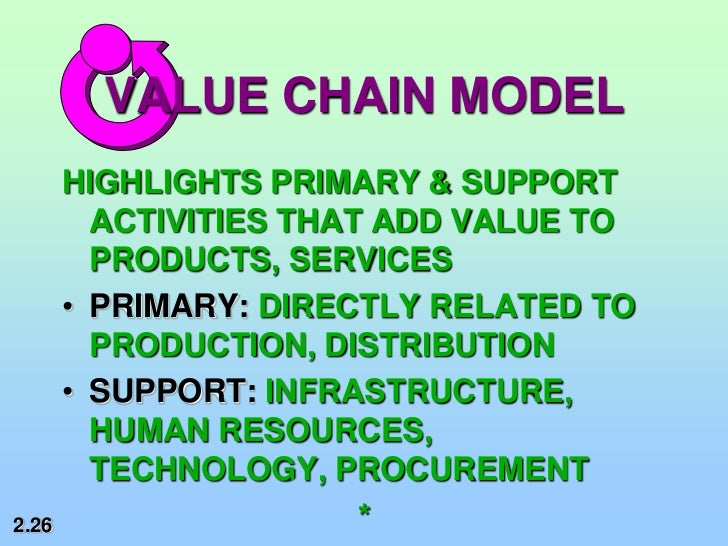 VALUE CHAIN MODEL

HIGHLIGHTS PRIMARY & SUPPORT ACTIVITIES THAT ADD VALUE TO PRODUCTS, SERVICES

• PRIMARY: DIRECTLY RELATED TO PRODUCTION, DISTRIBUTION

• SUPPORT: INFRASTRUCTURE, HUMAN RESOURCES, TECHNOLOGY, PROCUREMENT

*

2.26